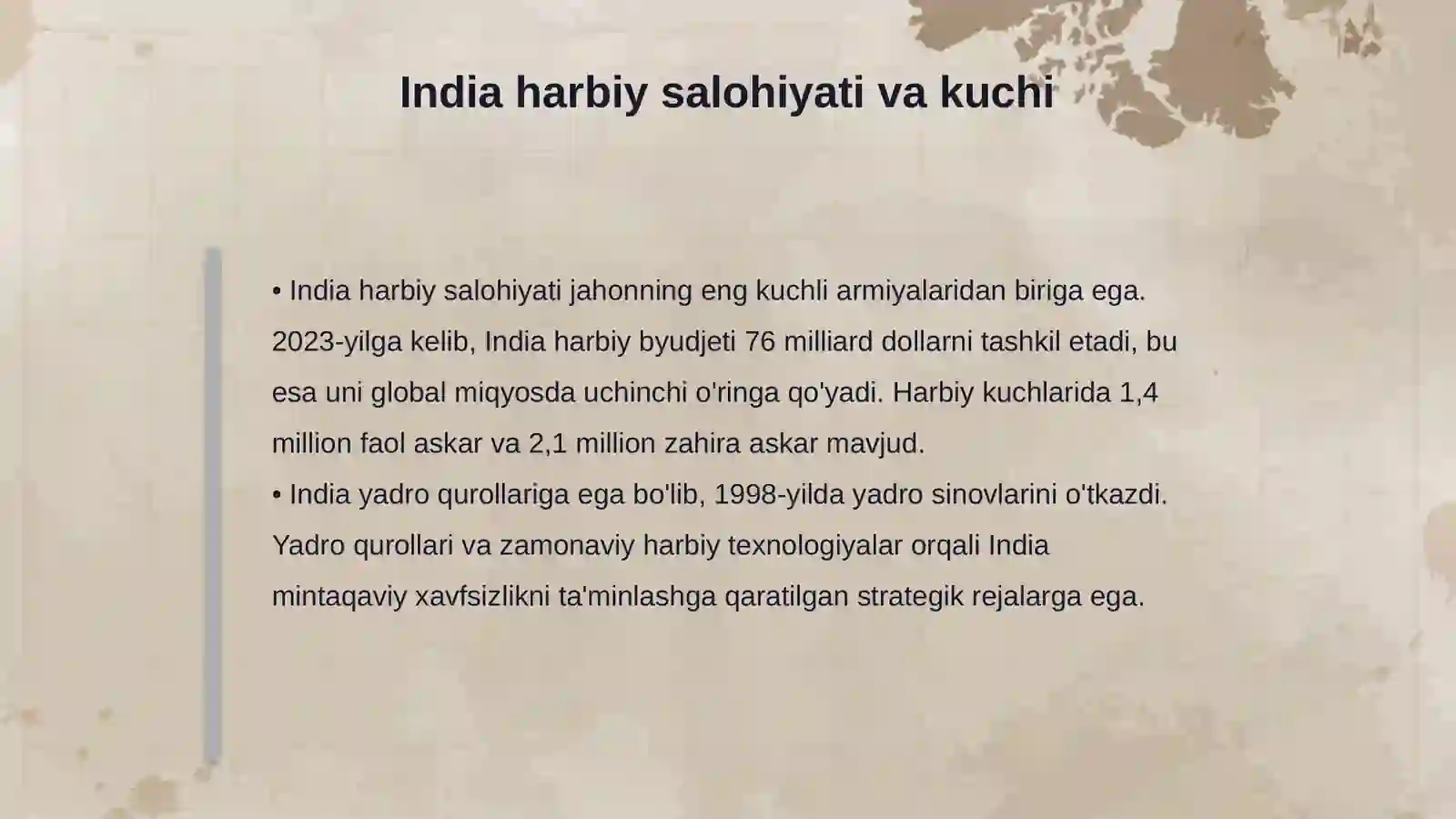 India harbiy salohiyati va kuchi

• India harbiy salohiyati jahonning eng kuchli armiyalaridan biriga ega. 2023-yilga kelib, India harbiy byudjeti 76 milliard dollarni tashkil etadi, bu esa uni global miqyosda uchinchi o'ringa qo'yadi. Harbiy kuchlarida 1,4 million faol askar va 2,1 million zahira askar mavjud.
• India yadro qurollariga ega bo'lib, 1998-yilda yadro sinovlarini o'tkazdi. Yadro qurollari va zamonaviy harbiy texnologiyalar orqali India mintaqaviy xavfsizlikni ta'minlashga qaratilgan strategik rejalarga ega.